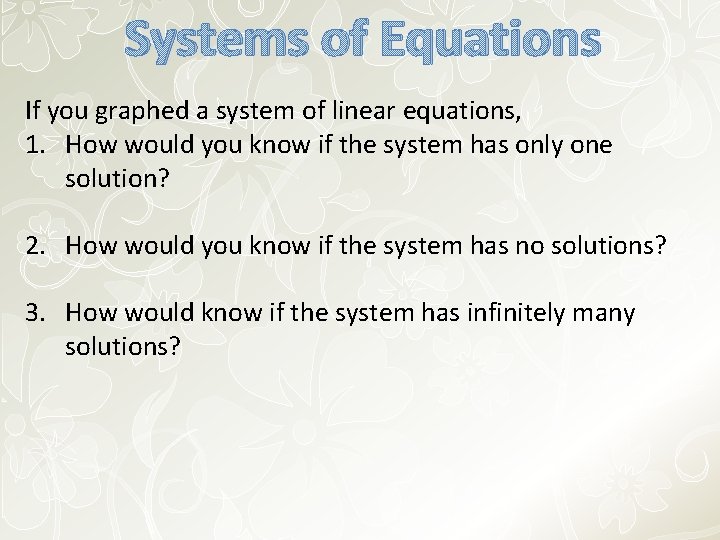 Systems of Equations

If you graphed a system of linear equations,
1. How would you know if the system has only one solution?

2. How would you know if the system has no solutions?

3. How would know if the system has infinitely many solutions?